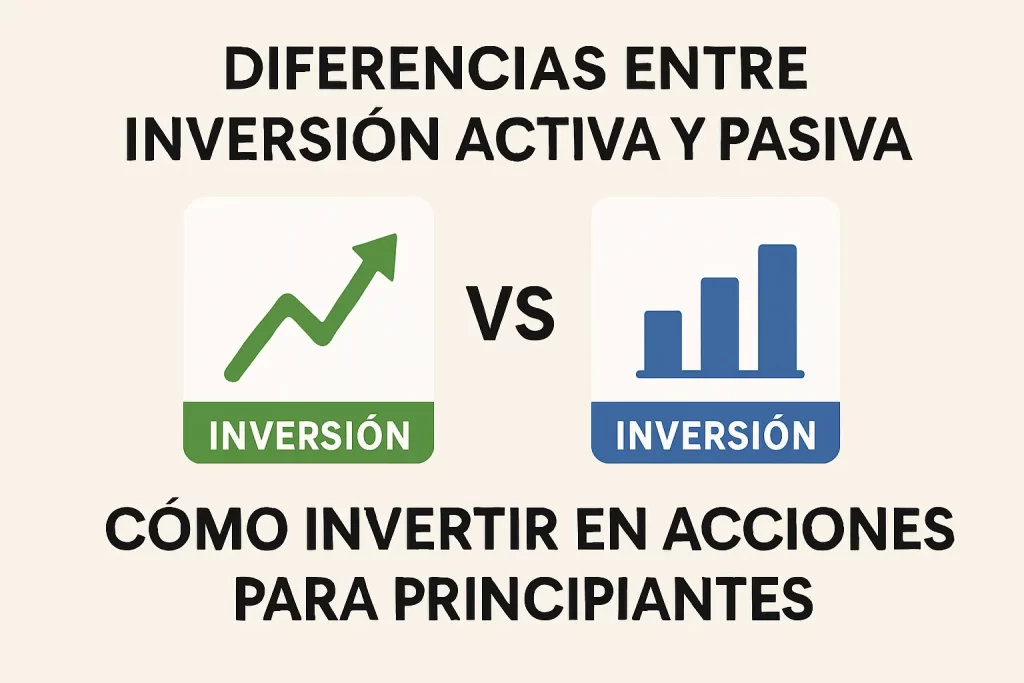 DIFERENCIAS ENTRE INVERSIÓN ACTIVA Y PASIVA

INVERSIÓN

VS

INVERSIÓN

CÓMO INVERTIR EN ACCIONES PARA PRINCIPIANTES